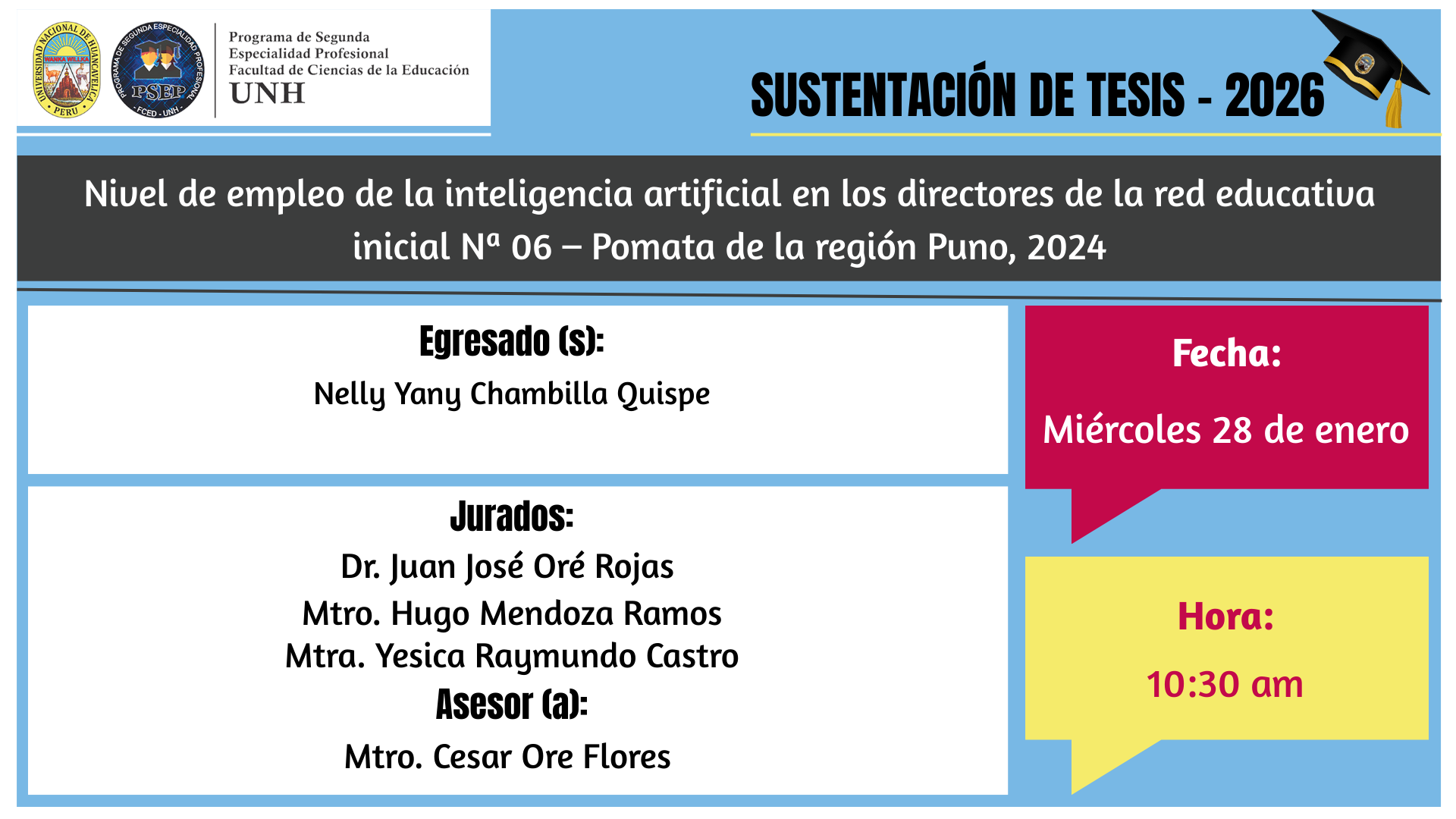 UNIVERSIDAD NACIONAL DE HUANCAVELICA
WANKA WILLKA
PERU

PROGRAMA DE SEGUNDA ESPECIALIDAD PROFESIONAL
PSEP
FCED - UNH

Programa de Segunda Especialidad Profesional
Facultad de Ciencias de la Educación
UNH

SUSTENTACIÓN DE TESIS - 2026

Nivel de empleo de la inteligencia artificial en los directores de la red educativa inicial Nª 06 – Pomata de la región Puno, 2024

Egresado (s):
Nelly Yany Chambilla Quispe

Jurados:
Dr. Juan José Oré Rojas
Mtro. Hugo Mendoza Ramos
Mtra. Yesica Raymundo Castro
Asesor (a):
Mtro. Cesar Ore Flores

Fecha:
Miércoles 28 de enero

Hora:
10:30 am